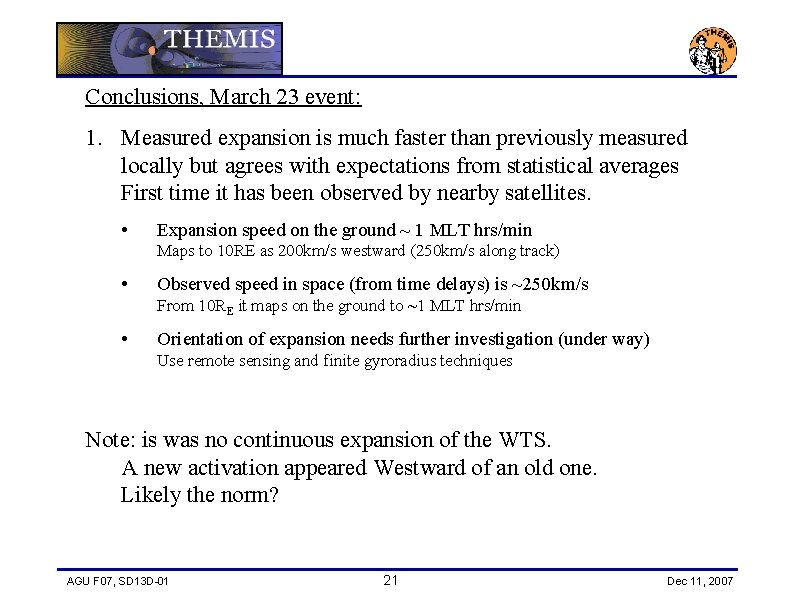 THEMIS

THEMIS

Conclusions, March 23 event:

1. Measured expansion is much faster than previously measured locally but agrees with expectations from statistical averages First time it has been observed by nearby satellites.

• Expansion speed on the ground ~ 1 MLT hrs/min
Maps to 10RE as 200km/s westward (250km/s along track)

• Observed speed in space (from time delays) is ~250km/s
From $10R_E$ it maps on the ground to ~1 MLT hrs/min

• Orientation of expansion needs further investigation (under way)
Use remote sensing and finite gyroradius techniques

Note: is was no continuous expansion of the WTS.
A new activation appeared Westward of an old one.
Likely the norm?

AGU F07, SD13D-01 21 Dec 11, 2007